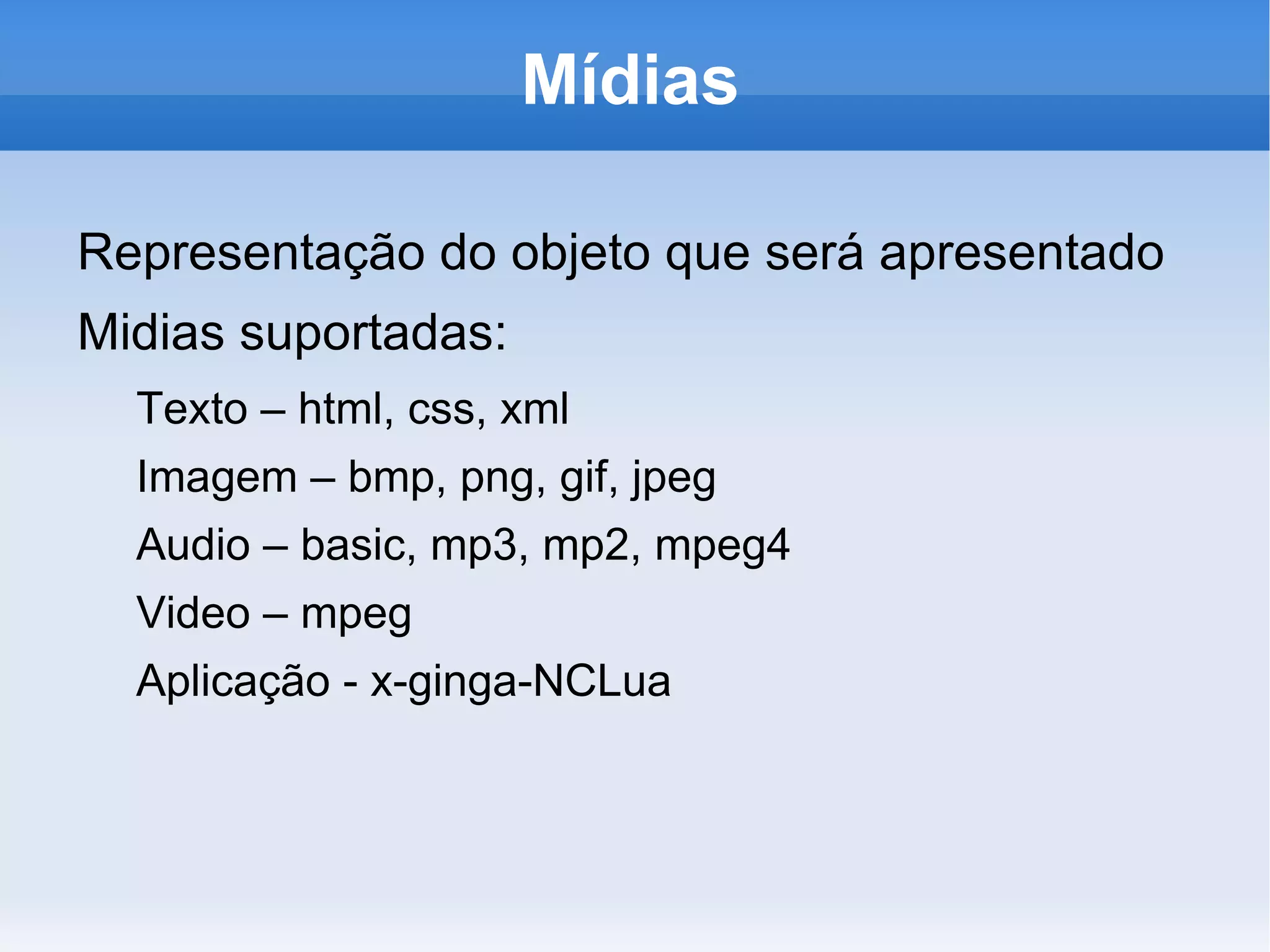 Mídias

Representação do objeto que será apresentado

Midias suportadas:

Texto – html, css, xml

Imagem – bmp, png, gif, jpeg

Audio – basic, mp3, mp2, mpeg4

Video – mpeg

Aplicação - x-ginga-NCLua